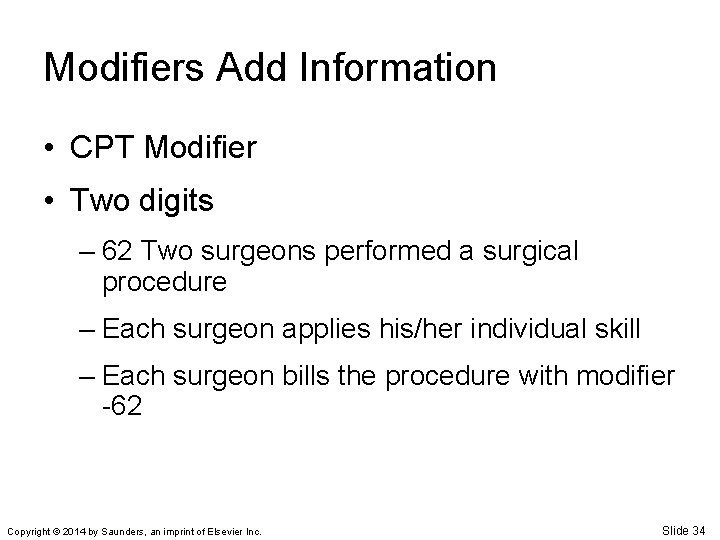 Modifiers Add Information

• CPT Modifier

• Two digits

– 62 Two surgeons performed a surgical procedure

– Each surgeon applies his/her individual skill

– Each surgeon bills the procedure with modifier -62

Copyright © 2014 by Saunders, an imprint of Elsevier Inc.

Slide 34